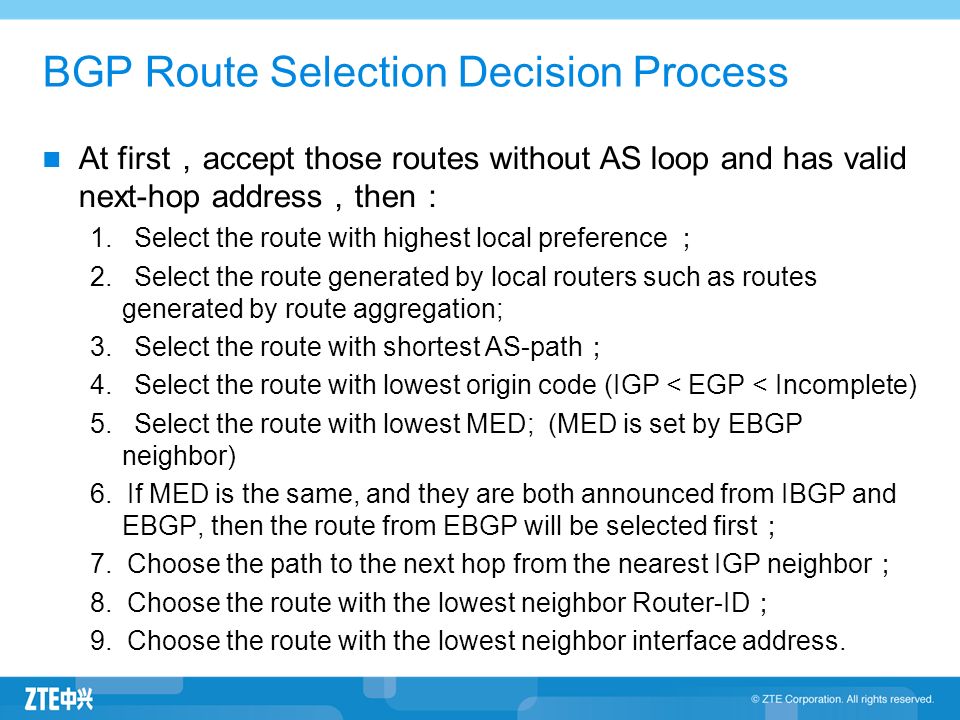 BGP Route Selection Decision Process

At first，accept those routes without AS loop and has valid next-hop address，then：

1. Select the route with highest local preference ；
2. Select the route generated by local routers such as routes generated by route aggregation;
3. Select the route with shortest AS-path；
4. Select the route with lowest origin code (IGP < EGP < Incomplete)
5. Select the route with lowest MED; (MED is set by EBGP neighbor)
6. If MED is the same, and they are both announced from IBGP and EBGP, then the route from EBGP will be selected first；
7. Choose the path to the next hop from the nearest IGP neighbor；
8. Choose the route with the lowest neighbor Router-ID；
9. Choose the route with the lowest neighbor interface address.

ZTE中兴

© ZTE Corporation. All rights reserved.